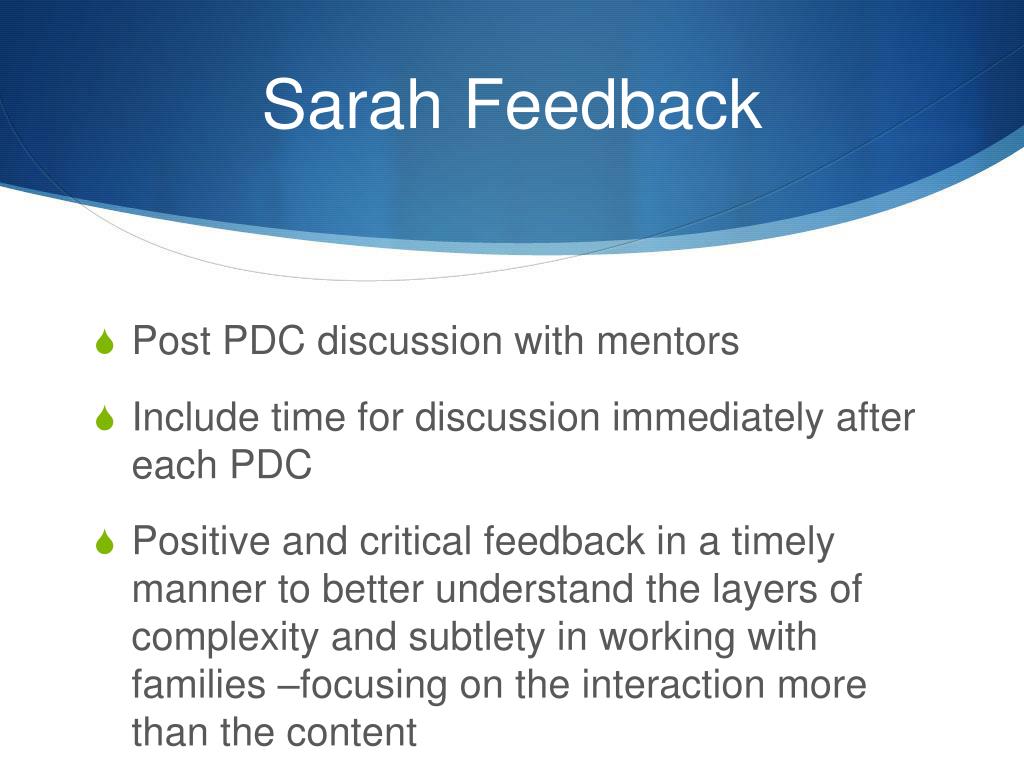 Sarah Feedback

Post PDC discussion with mentors

Include time for discussion immediately after each PDC

Positive and critical feedback in a timely manner to better understand the layers of complexity and subtlety in working with families –focusing on the interaction more than the content